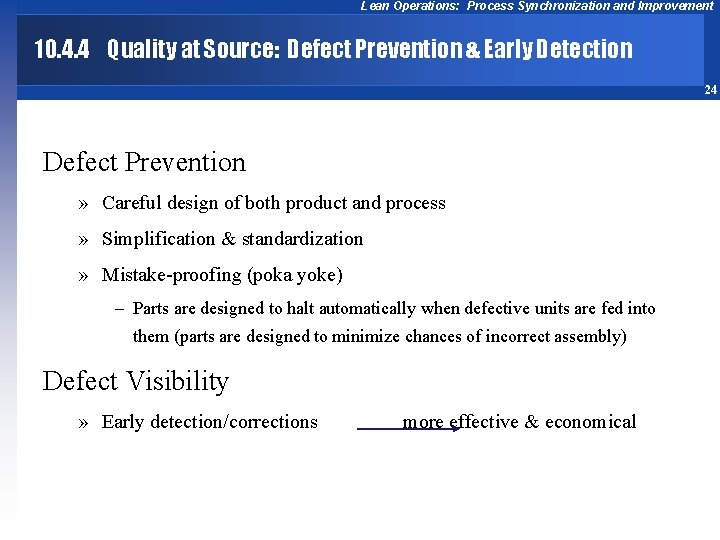 Lean Operations: Process Synchronization and Improvement

10.4.4 Quality at Source: Defect Prevention & Early Detection

24

Defect Prevention

» Careful design of both product and process

» Simplification & standardization

» Mistake-proofing (poka yoke)

– Parts are designed to halt automatically when defective units are fed into them (parts are designed to minimize chances of incorrect assembly)

Defect Visibility

» Early detection/corrections more effective & economical